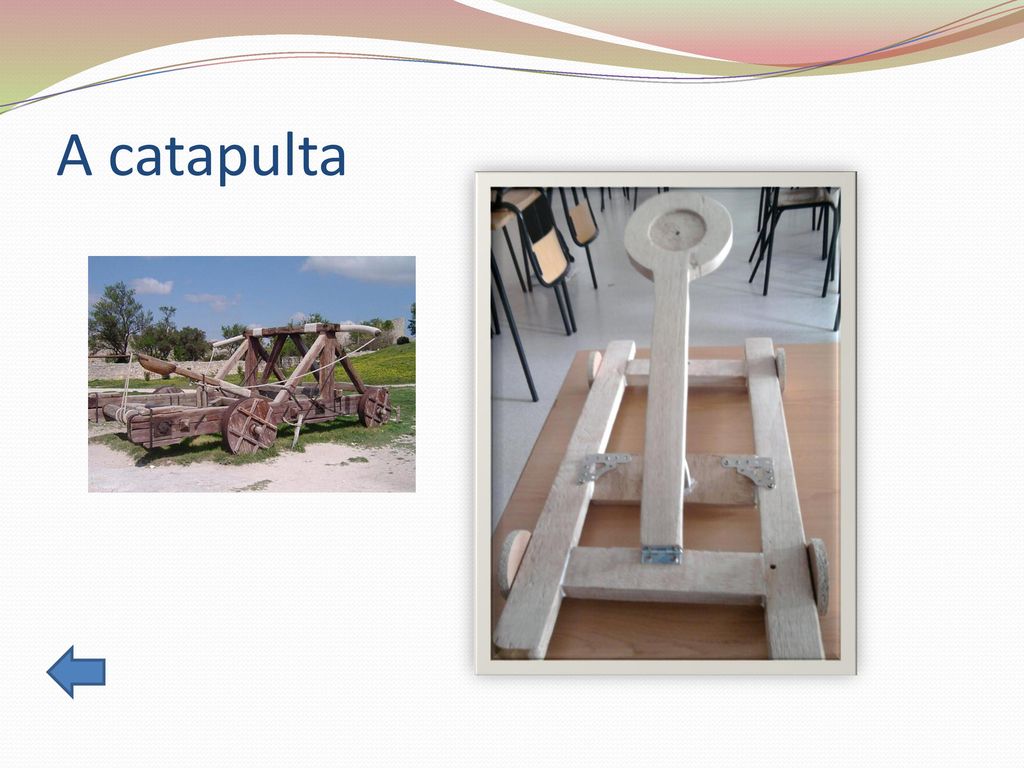 A catapulta